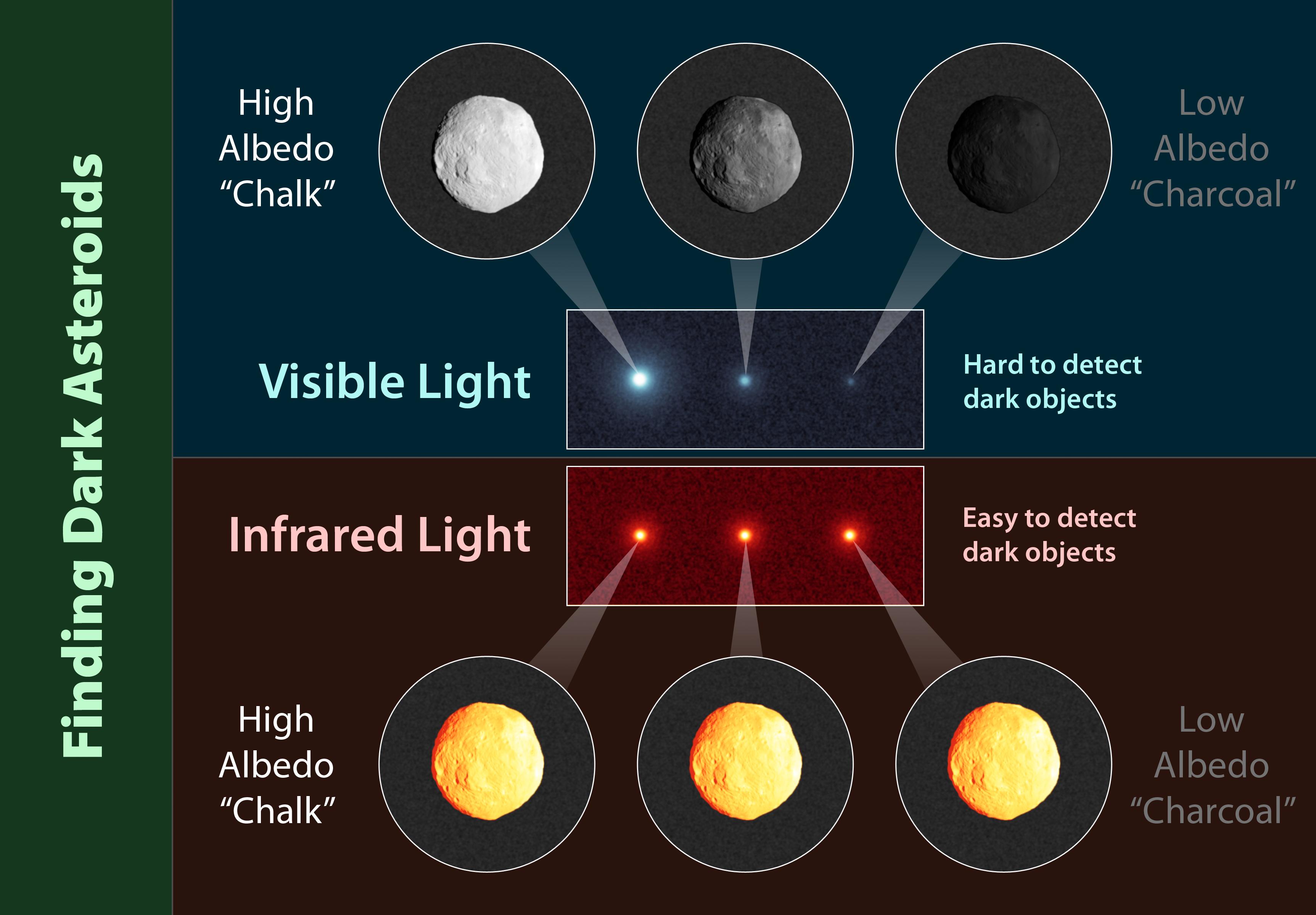 Finding Dark Asteroids

High
Albedo
“Chalk”

Low
Albedo
“Charcoal”

Visible Light

Hard to detect
dark objects

Infrared Light

Easy to detect
dark objects

High
Albedo
“Chalk”

Low
Albedo
“Charcoal”